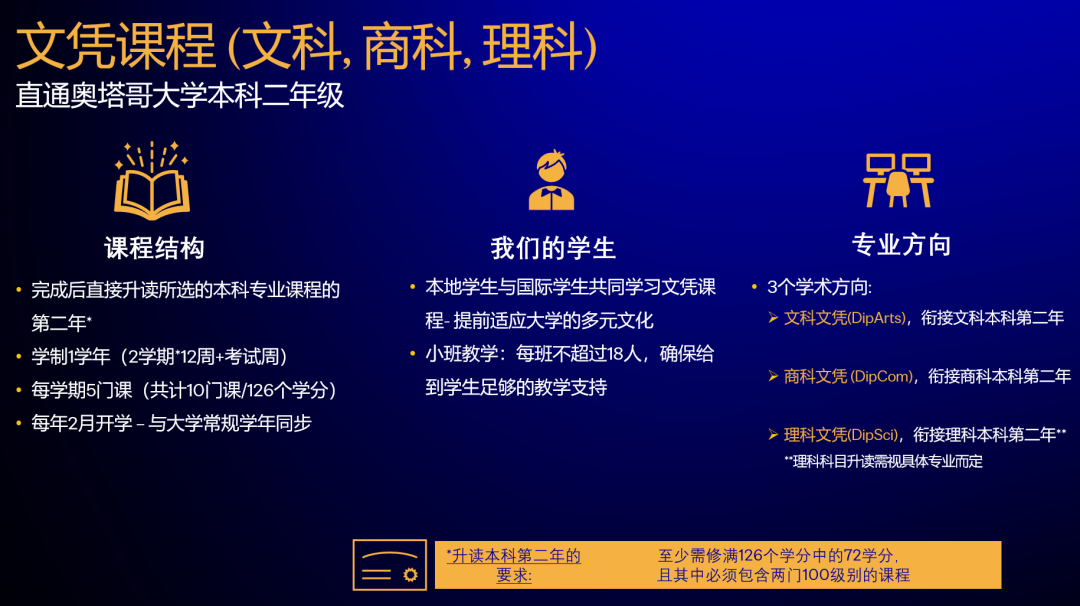 文凭课程 (文科, 商科, 理科)
直通奥塔哥大学本科二年级

课程结构
• 完成后直接升读所选的本科专业课程的第二年*
• 学制1学年（2学期*12周+考试周）
• 每学期5门课（共计10门课/126个学分）
• 每年2月开学 – 与大学常规学年同步

我们的学生
• 本地学生与国际学生共同学习文凭课程- 提前适应大学的多元文化
• 小班教学：每班不超过18人，确保给到学生足够的教学支持

专业方向
• 3个学术方向:
➢ 文科文凭(DipArts)，衔接文科本科第二年
➢ 商科文凭 (DipCom)，衔接商科本科第二年
➢ 理科文凭(DipSci)，衔接理科本科第二年**
**理科科目升读需视具体专业而定

*升读本科第二年的要求:
至少需修满126个学分中的72学分，且其中必须包含两门100级别的课程